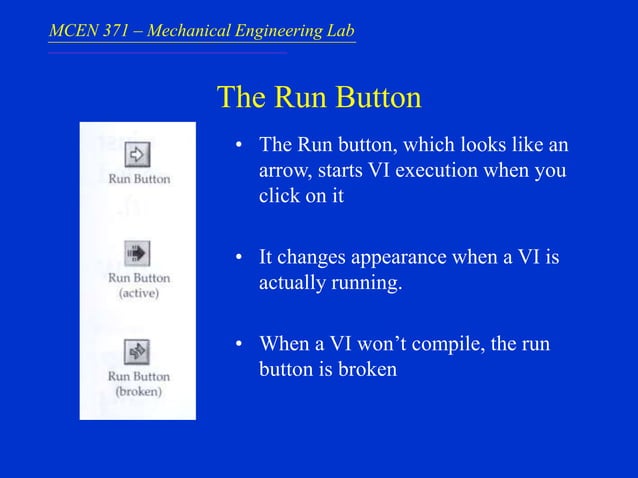 MCEN 371 – Mechanical Engineering Lab

The Run Button

Run Button

Run Button (active)

Run Button (broken)

• The Run button, which looks like an arrow, starts VI execution when you click on it

• It changes appearance when a VI is actually running.

• When a VI won't compile, the run button is broken